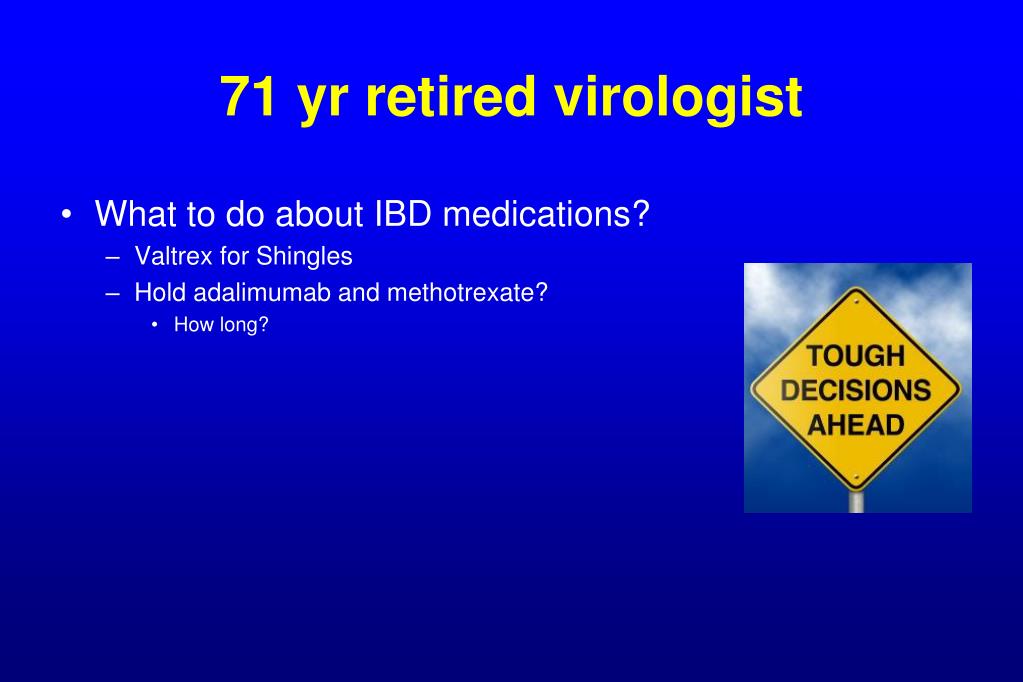 71 yr retired virologist

• What to do about IBD medications?
  – Valtrex for Shingles
  – Hold adalimumab and methotrexate?
    • How long?

TOUGH DECISIONS AHEAD